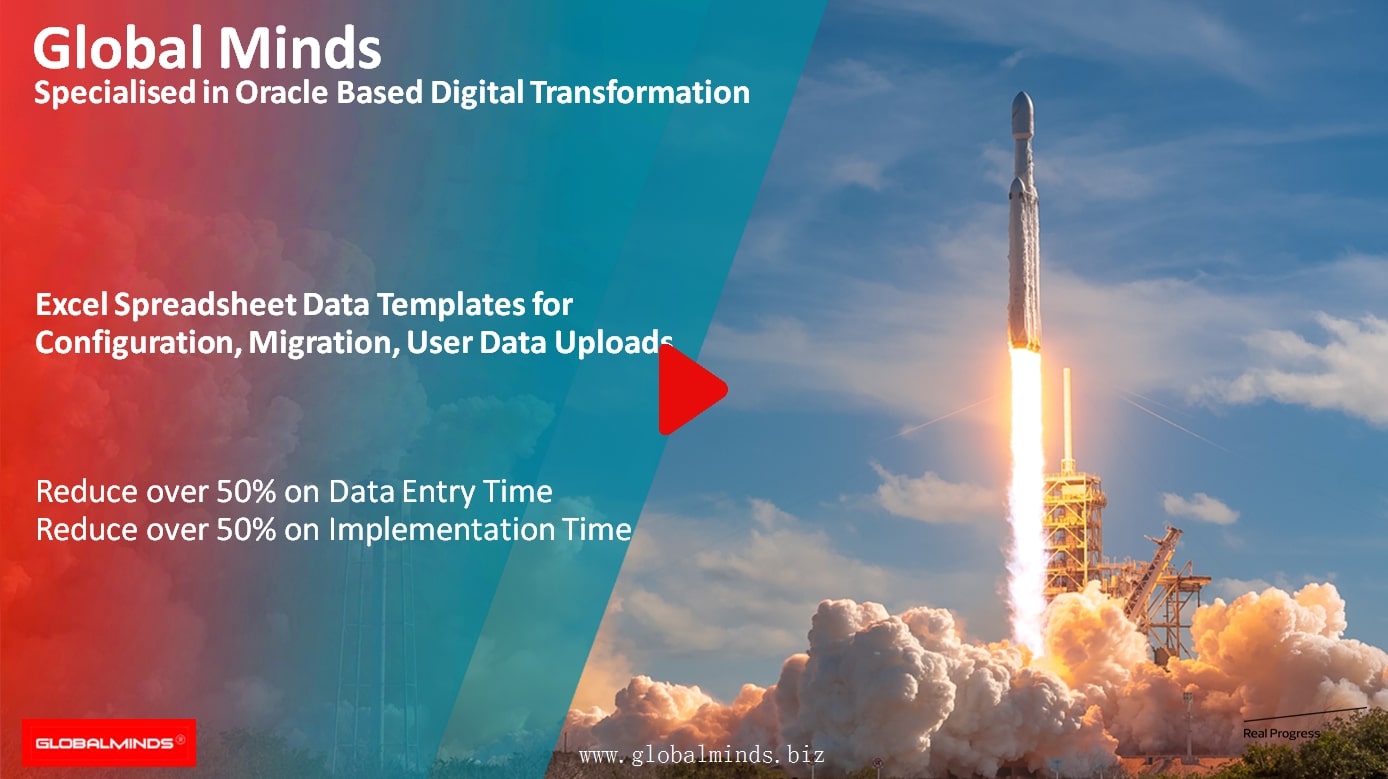 Global Minds
Specialised in Oracle Based Digital Transformation

Excel Spreadsheet Data Templates for Configuration, Migration, User Data Uploads

Reduce over 50% on Data Entry Time
Reduce over 50% on Implementation Time

GLOBALMINDS®

www.globalminds.biz

Real Progress